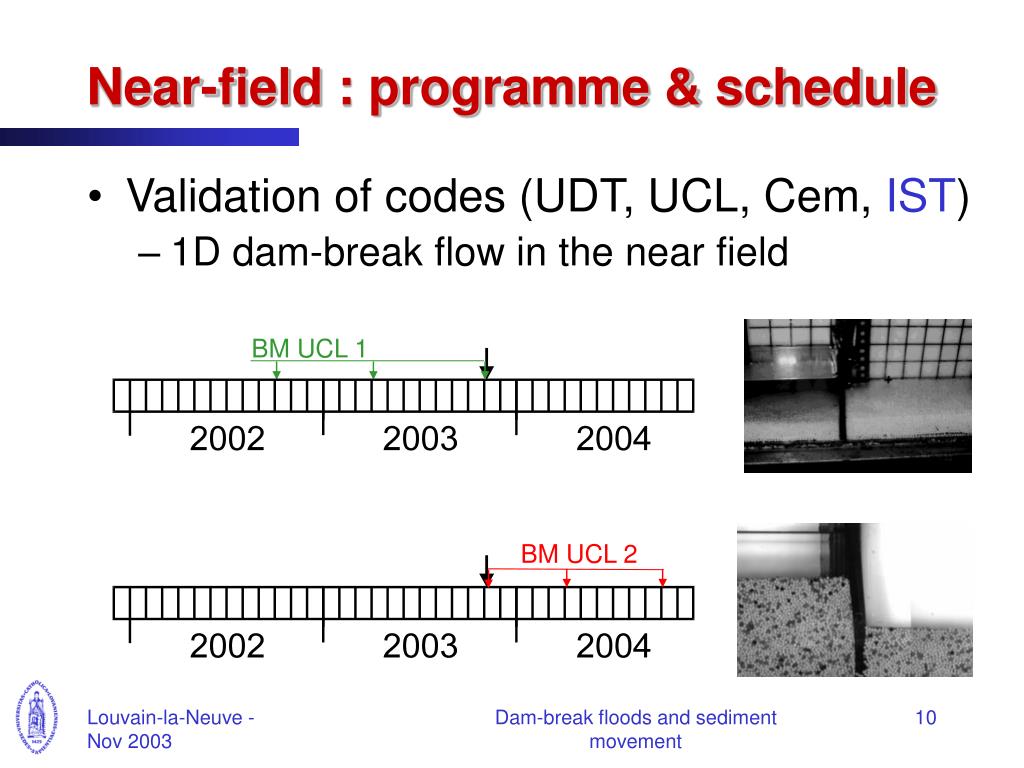 Near-field : programme & schedule

• Validation of codes (UDT, UCL, Cem, IST)
– 1D dam-break flow in the near field

BM UCL 1

2002 2003 2004

BM UCL 2

2002 2003 2004

Louvain-la-Neuve - Nov 2003

Dam-break floods and sediment movement

10